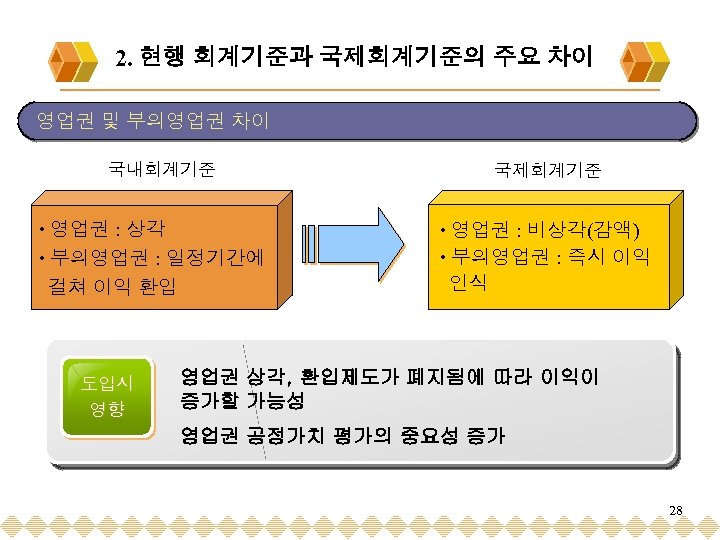 2. 현행 회계기준과 국제회계기준의 주요 차이

영업권 및 부의영업권 차이

국내회계기준

• 영업권 : 상각
• 부의영업권 : 일정기간에 걸쳐 이익 환입

국제회계기준

• 영업권 : 비상각(감액)
• 부의영업권 : 즉시 이익 인식

도입시 영향

영업권 상각, 환입제도가 폐지됨에 따라 이익이 증가할 가능성

영업권 공정가치 평가의 중요성 증가

28